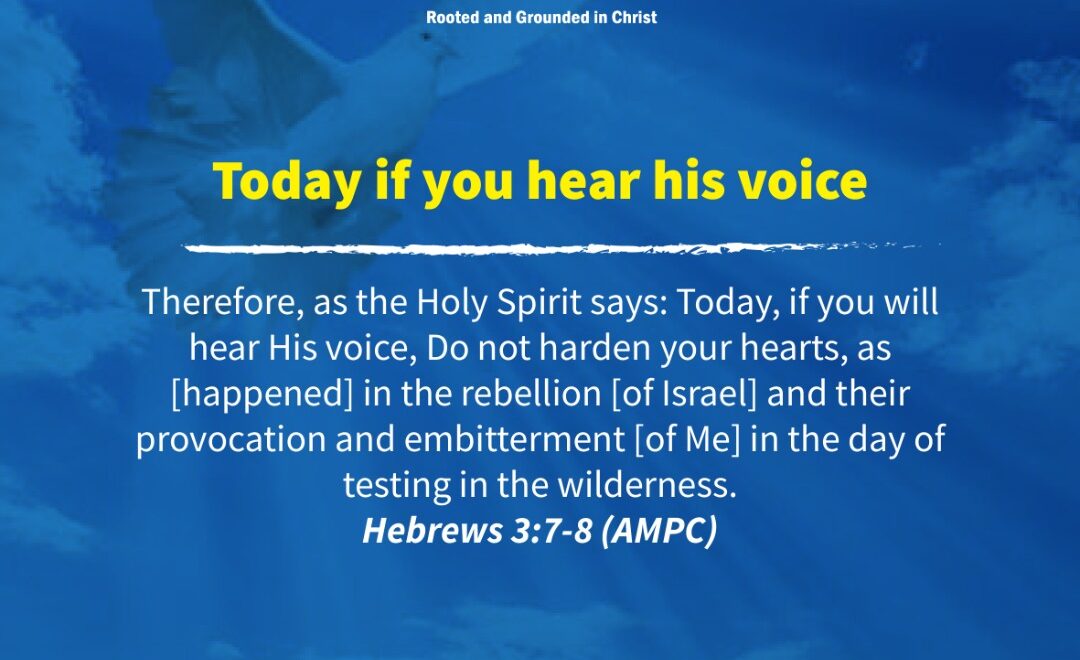 Rooted and Grounded in Christ

Today if you hear his voice

Therefore, as the Holy Spirit says: Today, if you will hear His voice, Do not harden your hearts, as [happened] in the rebellion [of Israel] and their provocation and embitterment [of Me] in the day of testing in the wilderness.
Hebrews 3:7-8 (AMPC)